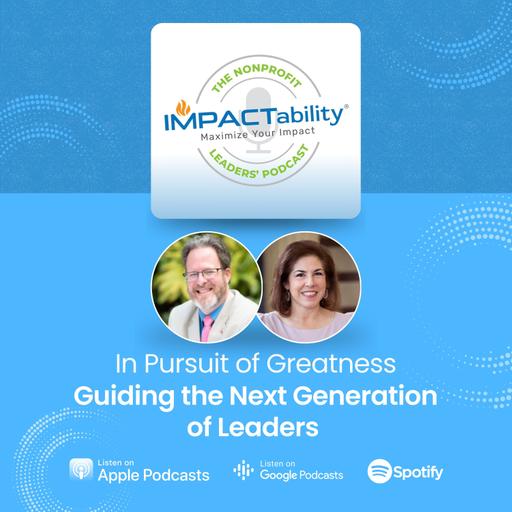 THE NONPROFIT
IMPACTability®
Maximize Your Impact
LEADERS' PODCAST

In Pursuit of Greatness
Guiding the Next Generation of Leaders

Listen on Apple Podcasts
Listen on Google Podcasts
Spotify